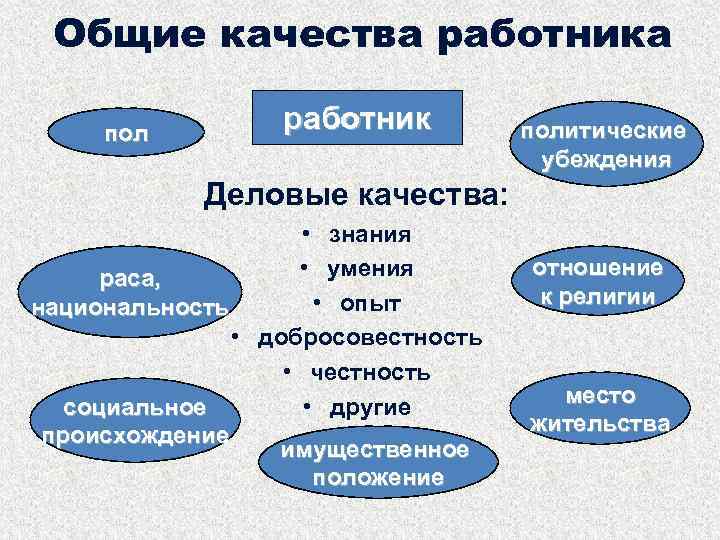 Общие качества работника

пол

работник

политические убеждения

Деловые качества:

• знания
• умения
• опыт
• добросовестность
• честность
• другие

раса, национальность

отношение к религии

социальное происхождение

место жительства

имущественное положение